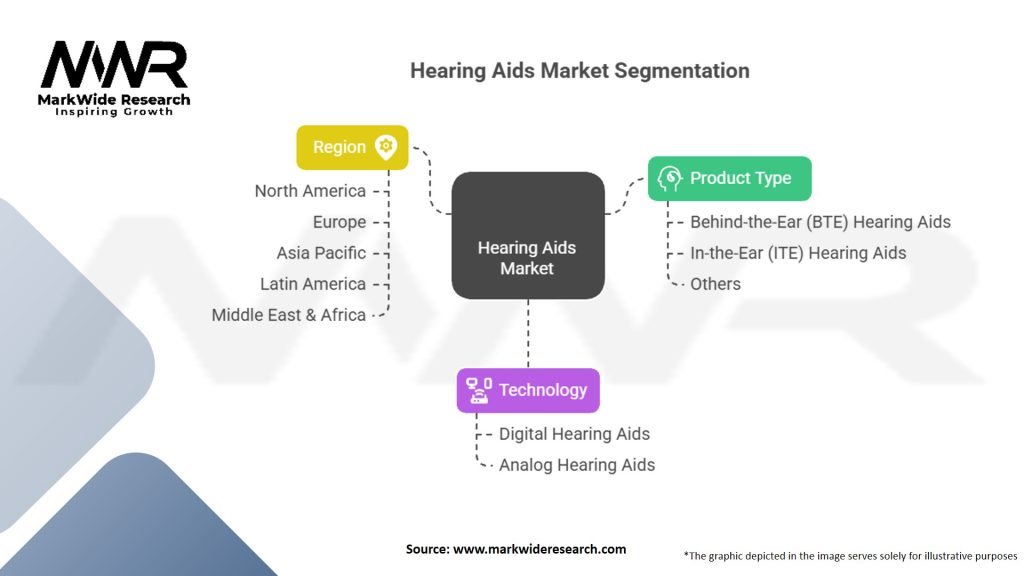 MWR
MarkWide Research
Inspiring Growth

Hearing Aids Market Segmentation

Region
North America
Europe
Asia Pacific
Latin America
Middle East & Africa

Hearing Aids Market

Product Type
Behind-the-Ear (BTE) Hearing Aids
In-the-Ear (ITE) Hearing Aids
Others

Technology
Digital Hearing Aids
Analog Hearing Aids

Source: www.markwideresearch.com

*The graphic depicted in the image serves solely for illustrative purposes